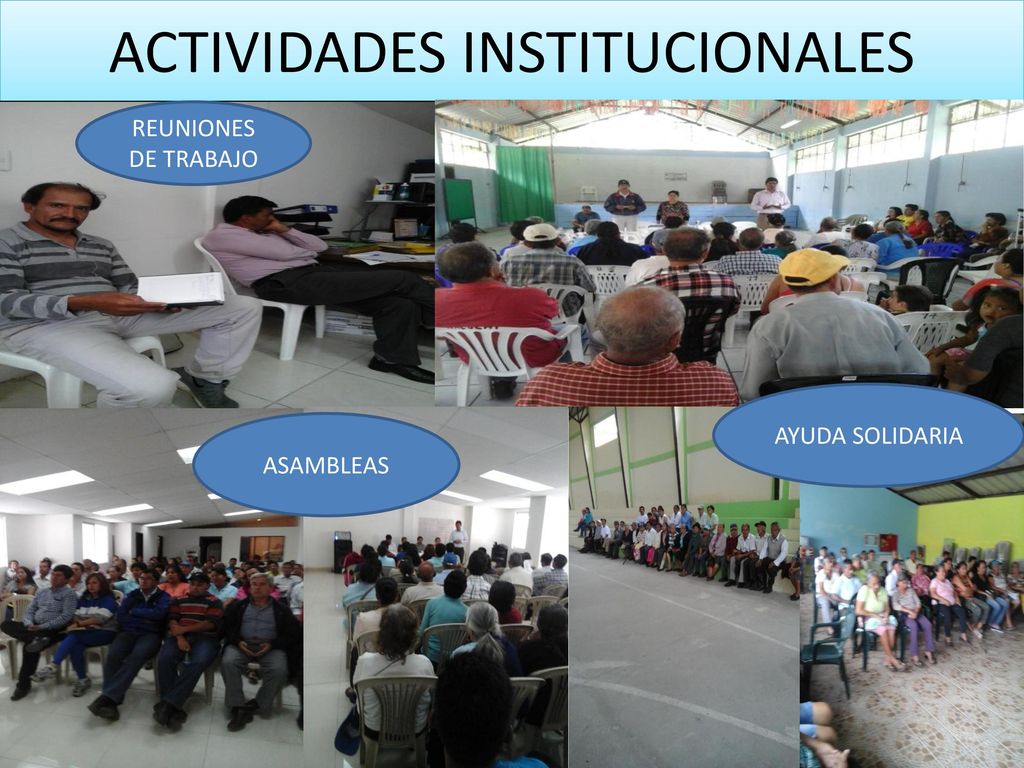 ACTIVIDADES INSTITUCIONALES

REUNIONES DE TRABAJO

ASAMBLEAS

AYUDA SOLIDARIA